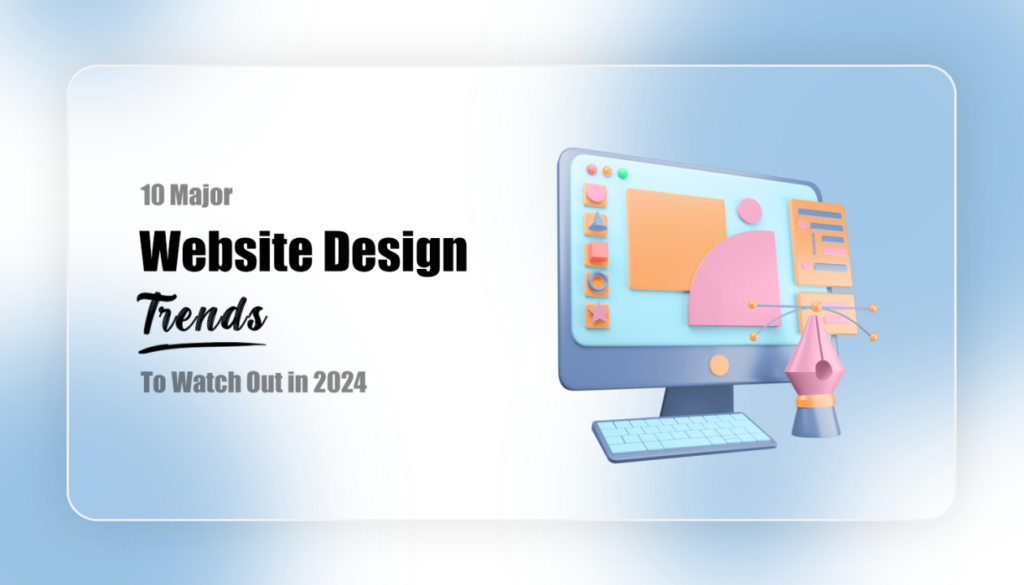 10 Major

Website Design

Trends

To Watch Out in 2024